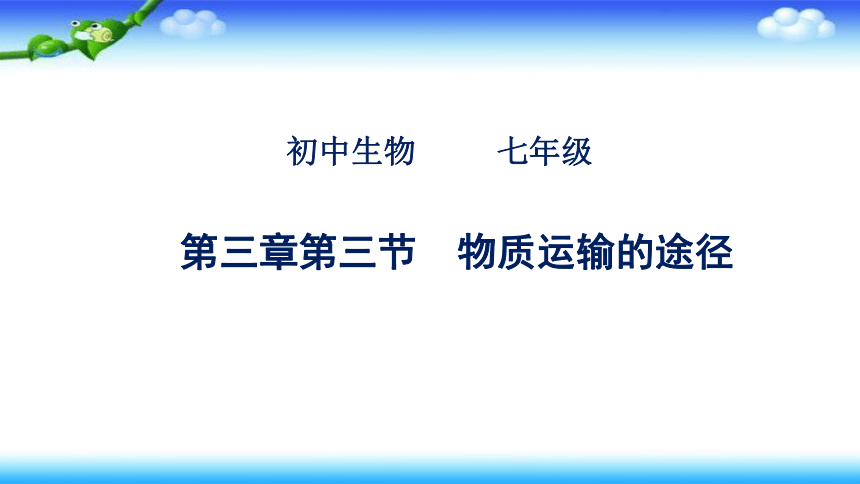 初中生物　　七年级

第三章第三节　物质运输的途径